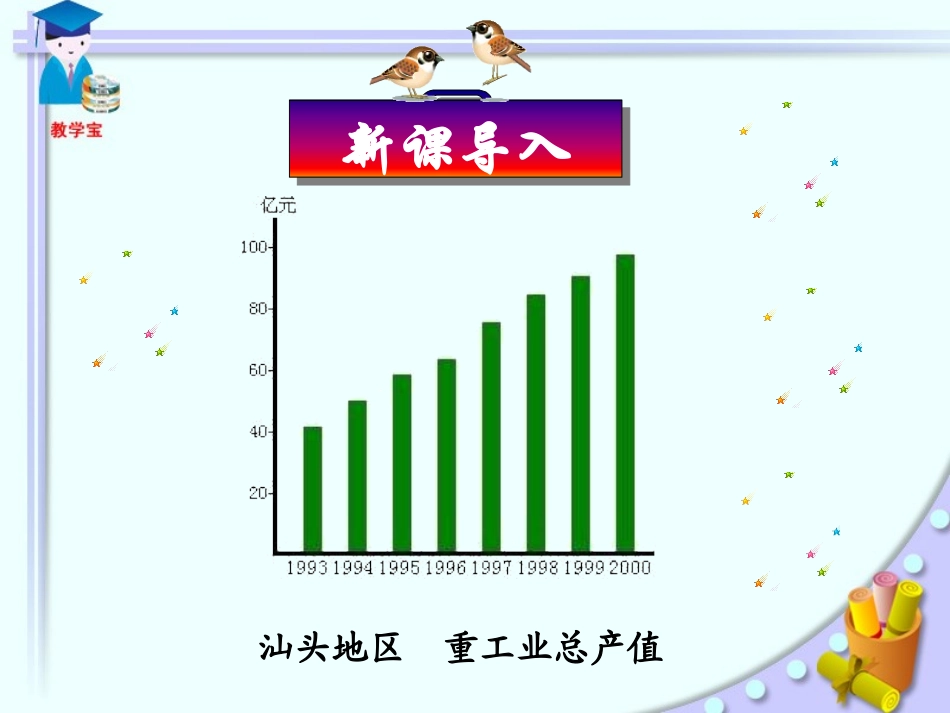 教学宝

新课导入

亿元

100
80
60
40
20

1993 1994 1995 1996 1997 1998 1999 2000

汕头地区　重工业总产值